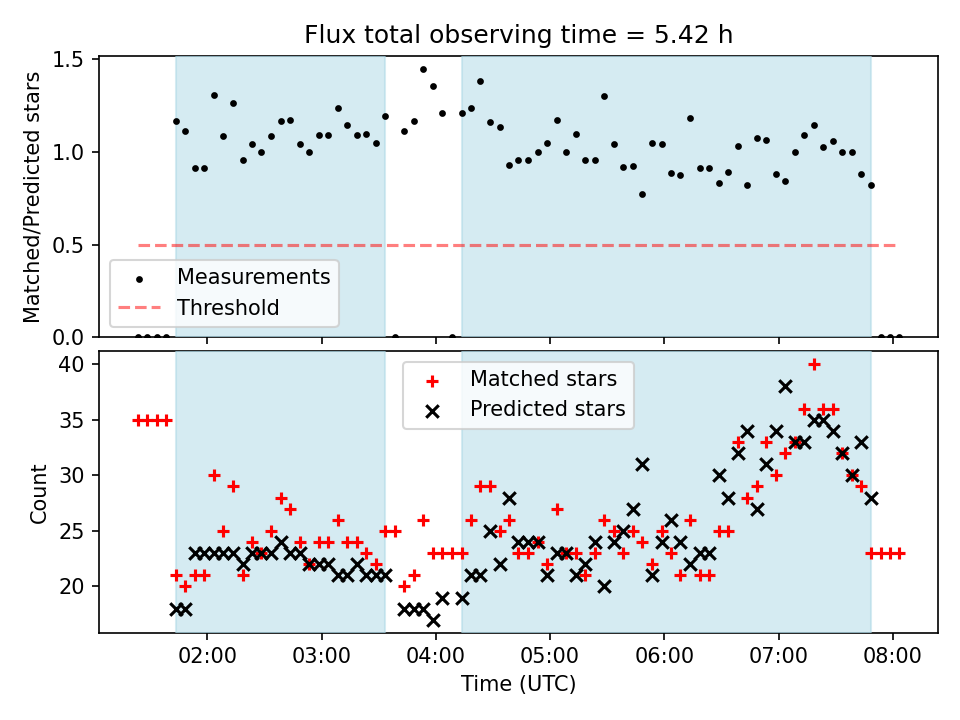 Flux total observing time = 5.42 h

Matched/Predicted stars

1.5
1.0
0.5
0.0

Measurements
Threshold

Count

40
35
30
25
20

Matched stars
Predicted stars

02:00
03:00
04:00
05:00
06:00
07:00
08:00

Time (UTC)